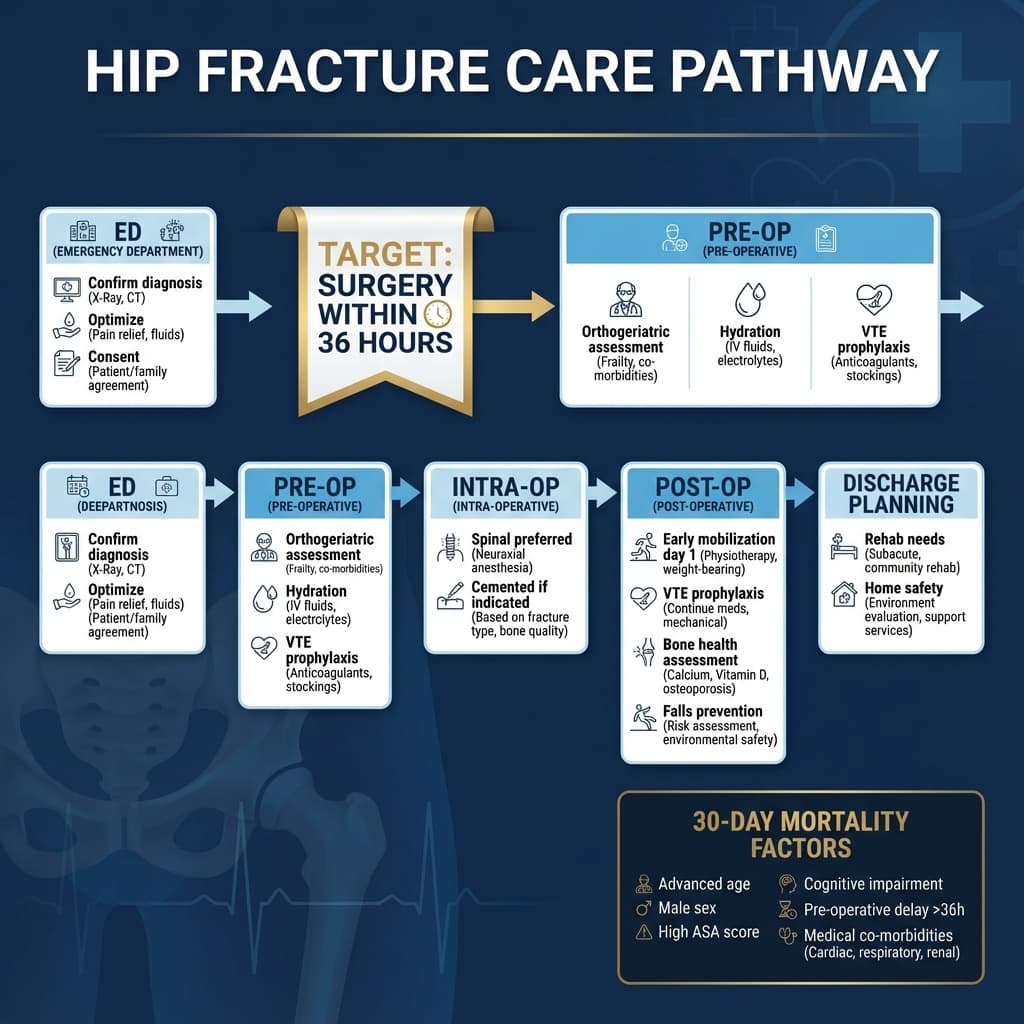 HIP FRACTURE CARE PATHWAY

ED
(EMERGENCY DEPARTMENT)
Confirm diagnosis (X-Ray, CT)
Optimize (Pain relief, fluids)
Consent (Patient/family agreement)

TARGET: SURGERY WITHIN 36 HOURS

PRE-OP
(PRE-OPERATIVE)
Orthogeriatric assessment (Frailty, co-morbidities)
Hydration (IV fluids, electrolytes)
VTE prophylaxis (Anticoagulants, stockings)

ED
(DEEPARTNOSIS)
Confirm diagnosis (X-Ray, CT)
Optimize (Pain relief, fluids) (Patient/family agreement)

PRE-OP
(PRE-OPERATIVE)
Orthogeriatric assessment (Frailty, co-morbidities)
Hydration (IV fluids, electrclytes)
VTE prophylaxis (Anticoagulants, stockings)

INTRA-OP
(INTRA-OPERATIVE)
Spinal preferred (Neuraxial anesthesia)
Cemented if indicated (Based on fracture type, bone quality)

POST-OP
(POST-OPERATIVE)
Early mobilization day 1 (Physiotherapy, weight-bearing)
VTE prophylaxis (Continue meds, mechanical)
Bone health assessment (Calcium, Vitamin D, osteoporosis)
Falls prevention (Risk assessment, environmental safety)

DISCHARGE PLANNING
Rehab needs (Subacute, community rehab)
Home safety (Environment evaluation, support services)

30-DAY MORTALITY FACTORS
Advanced age
Male sex
High ASA score
Cognitive impairment
Pre-operative delay >36h
Medical co-morbidities (Cardiac, respiratory, renal)